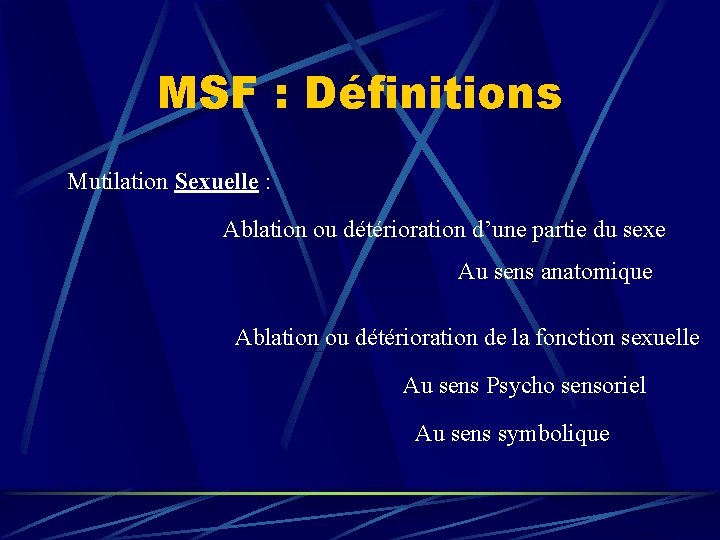 MSF : Définitions

Mutilation Sexuelle :

Ablation ou détérioration d’une partie du sexe

Au sens anatomique

Ablation ou détérioration de la fonction sexuelle

Au sens Psycho sensoriel

Au sens symbolique